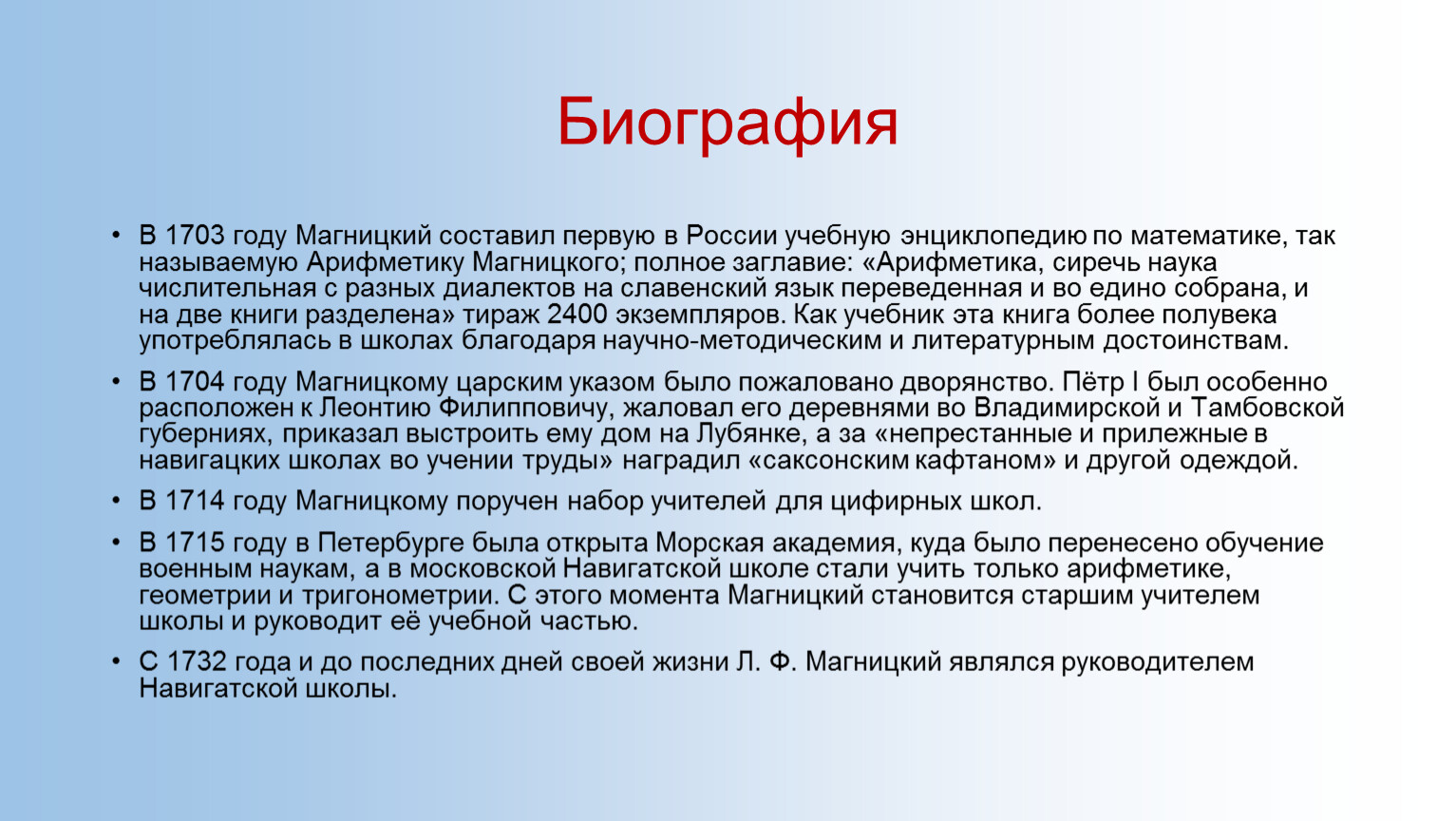 Биография

• В 1703 году Магницкий составил первую в России учебную энциклопедию по математике, так называемую Арифметику Магницкого; полное заглавие: «Арифметика, сиречь наука числительная с разных диалектов на славенский язык переведенная и во едино собрана, и на две книги разделена» тираж 2400 экземпляров. Как учебник эта книга более полувека употреблялась в школах благодаря научно-методическим и литературным достоинствам.

• В 1704 году Магницкому царским указом было пожаловано дворянство. Пётр I был особенно расположен к Леонтию Филипповичу, жаловал его деревнями во Владимирской и Тамбовской губерниях, приказал выстроить ему дом на Лубянке, а за «непрестанные и прилежные в навигацких школах во учении труды» наградил «саксонским кафтаном» и другой одеждой.

• В 1714 году Магницкому поручен набор учителей для цифирных школ.

• В 1715 году в Петербурге была открыта Морская академия, куда было перенесено обучение военным наукам, а в московской Навигатской школе стали учить только арифметике, геометрии и тригонометрии. С этого момента Магницкий становится старшим учителем школы и руководит её учебной частью.

• С 1732 года и до последних дней своей жизни Л. Ф. Магницкий являлся руководителем Навигатской школы.